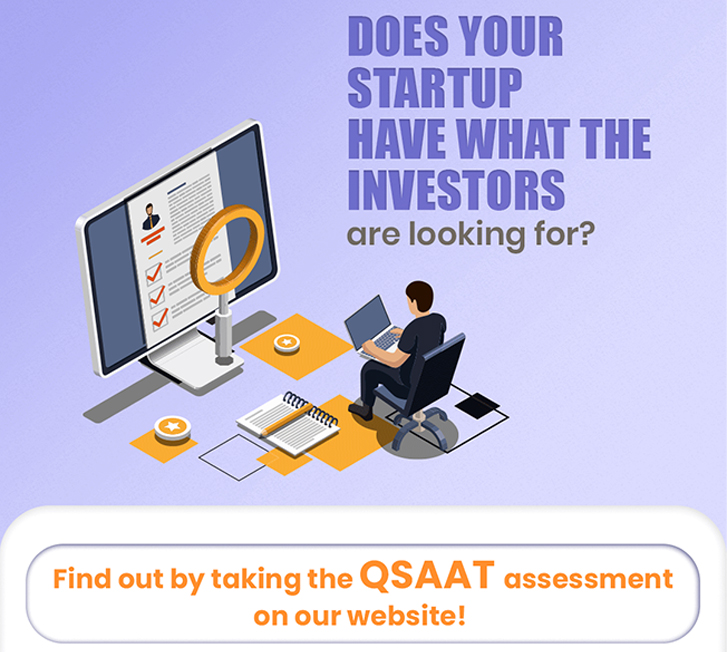 DOES YOUR STARTUP HAVE WHAT THE INVESTORS are looking for?

Find out by taking the QSAAT assessment on our website!